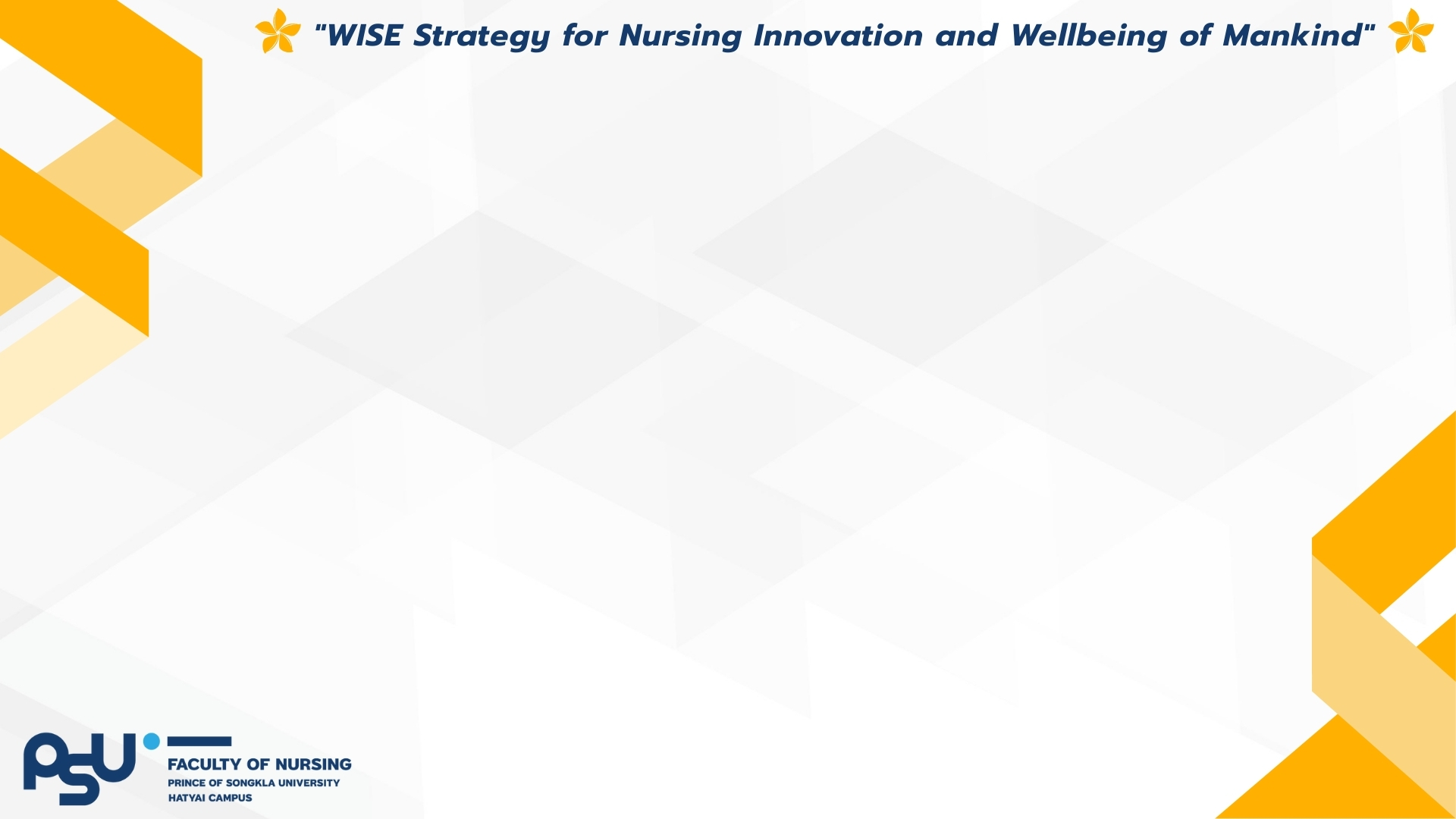 "WISE Strategy for Nursing Innovation and Wellbeing of Mankind"

PSU

FACULTY OF NURSING
PRINCE OF SONGKLA UNIVERSITY
HATYAI CAMPUS